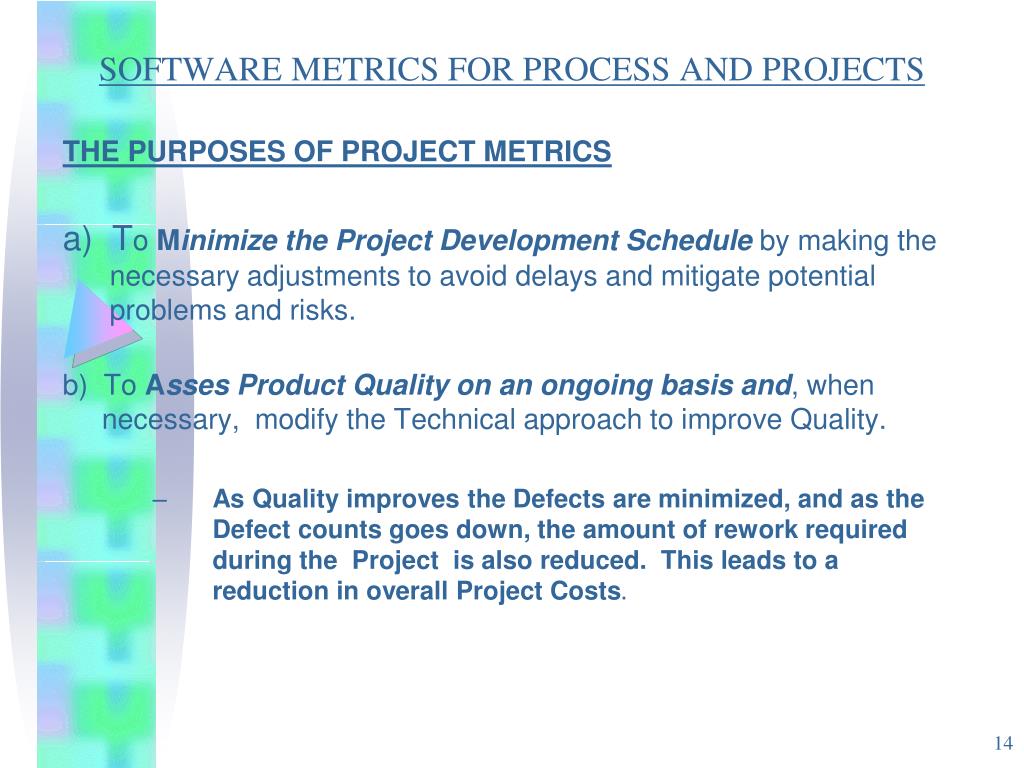 SOFTWARE METRICS FOR PROCESS AND PROJECTS

THE PURPOSES OF PROJECT METRICS

a) To Minimize the Project Development Schedule by making the necessary adjustments to avoid delays and mitigate potential problems and risks.

b) To Asses Product Quality on an ongoing basis and, when necessary, modify the Technical approach to improve Quality.

– As Quality improves the Defects are minimized, and as the Defect counts goes down, the amount of rework required during the Project is also reduced. This leads to a reduction in overall Project Costs.

14